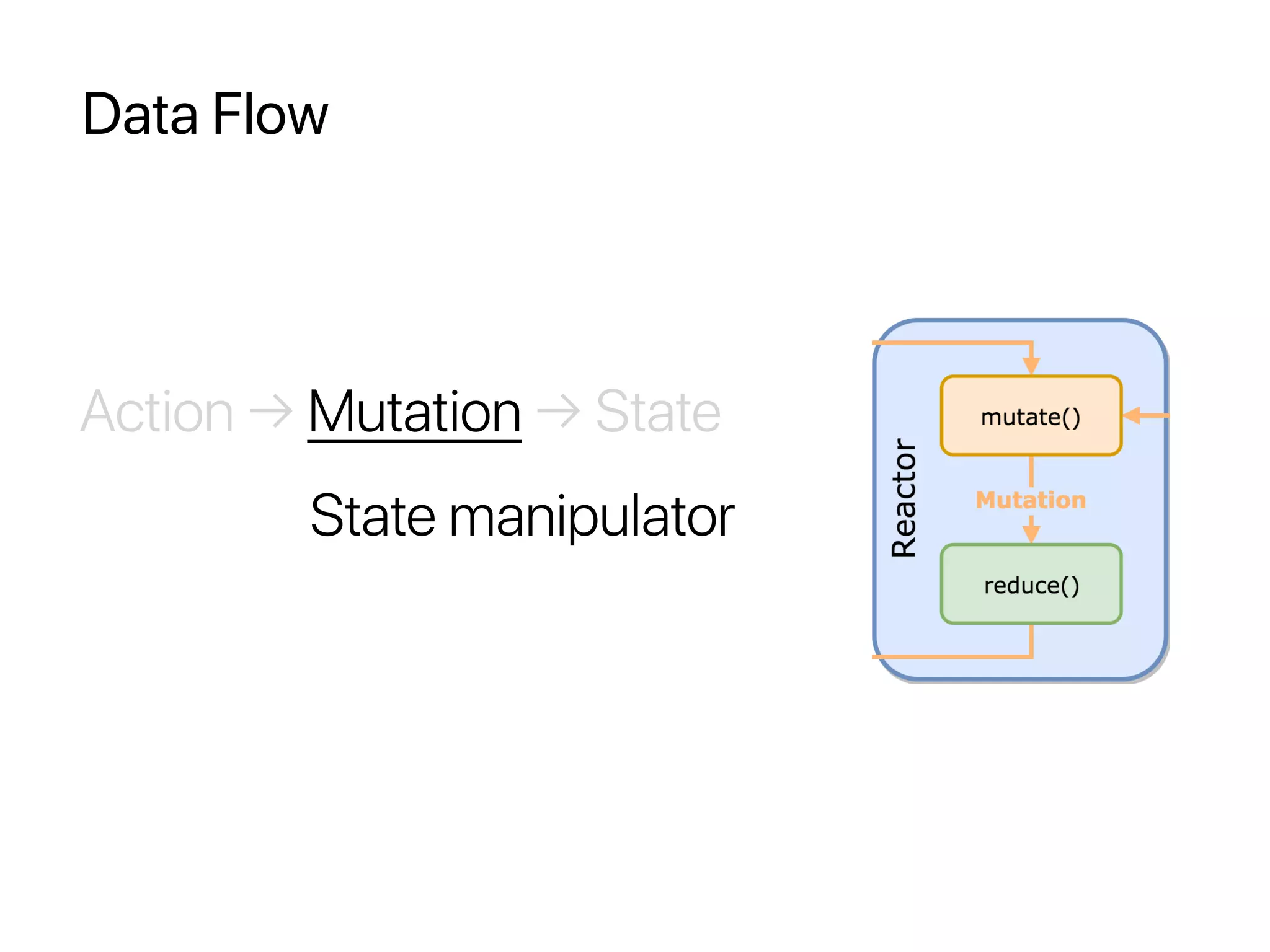 Data Flow

Action → Mutation → State

State manipulator

Reactor

mutate()

Mutation

reduce()